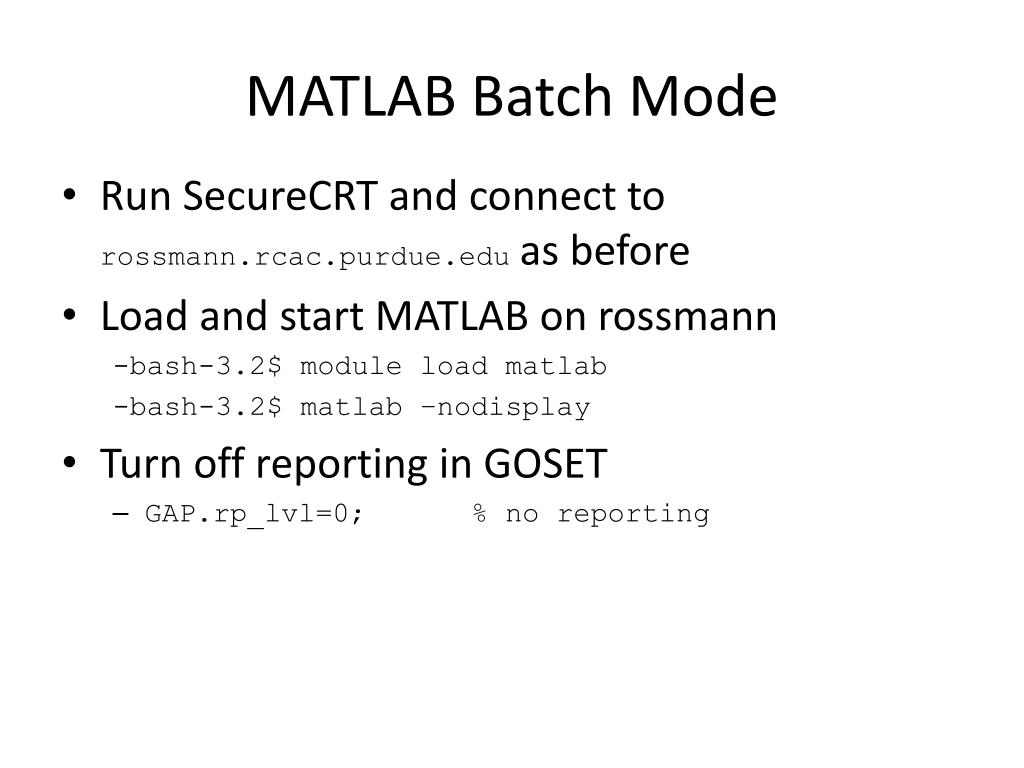 MATLAB Batch Mode

• Run SecureCRT and connect to rossmann.rcac.purdue.edu as before

• Load and start MATLAB on rossmann
-bash-3.2$ module load matlab
-bash-3.2$ matlab –nodisplay

• Turn off reporting in GOSET
– GAP.rp_lvl=0; % no reporting